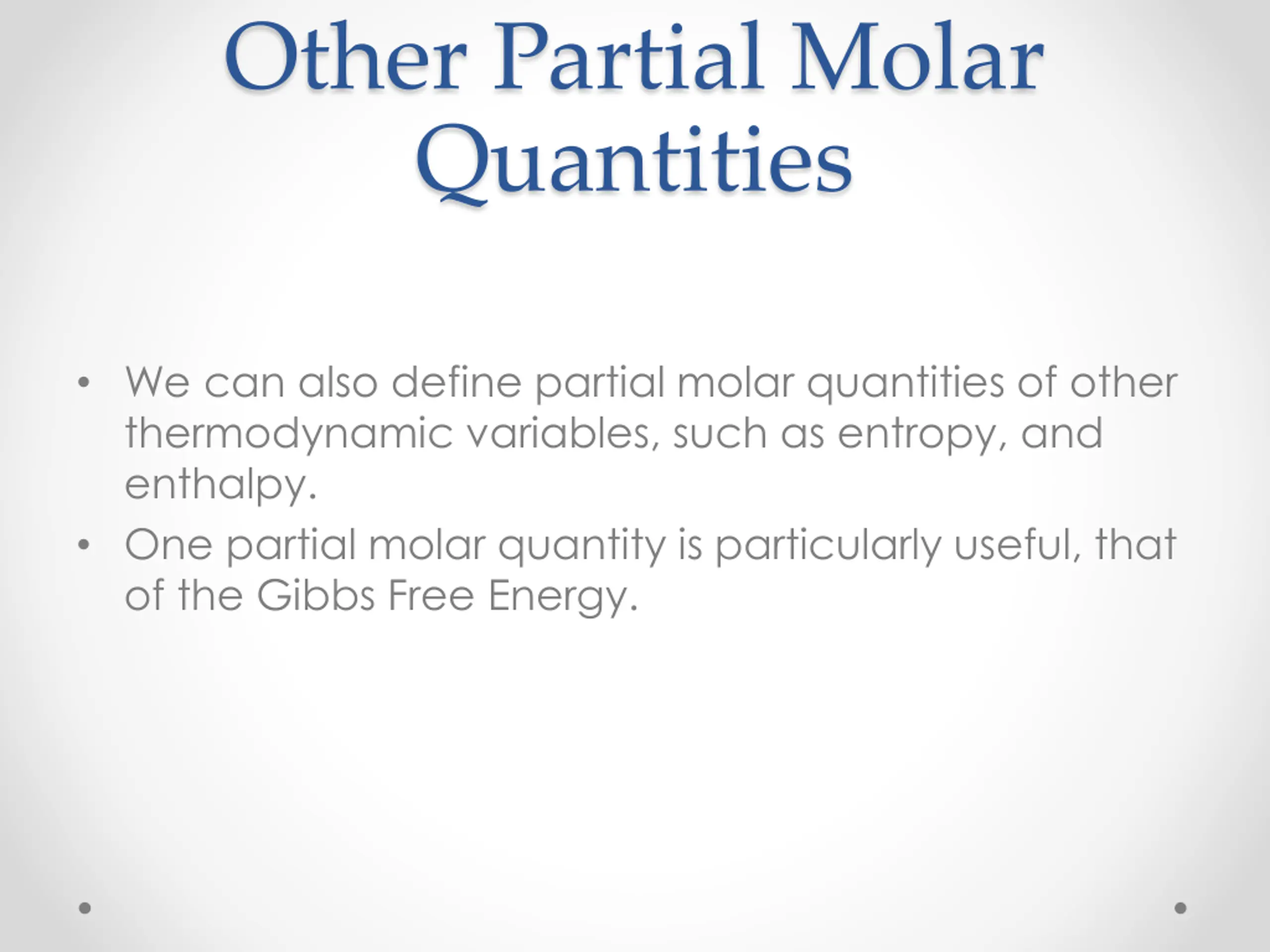 Other Partial Molar Quantities

• We can also define partial molar quantities of other thermodynamic variables, such as entropy, and enthalpy.
• One partial molar quantity is particularly useful, that of the Gibbs Free Energy.